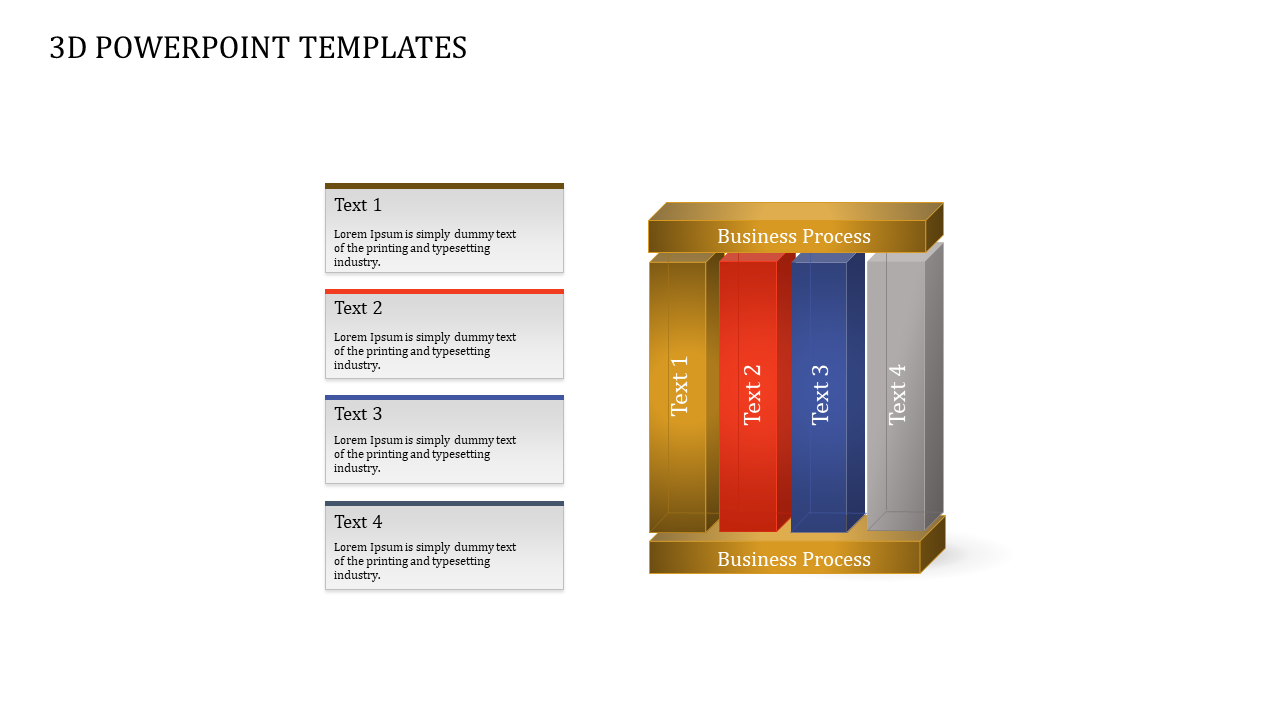 3D POWERPOINT TEMPLATES

Text 1

Lorem Ipsum is simply dummy text of the printing and typesetting industry.

Text 2

Lorem Ipsum is simply dummy text of the printing and typesetting industry.

Text 3

Lorem Ipsum is simply dummy text of the printing and typesetting industry.

Text 4

Lorem Ipsum is simply dummy text of the printing and typesetting industry.

Business Process

Text 1

Text 2

Text 3

Text 4

Business Process